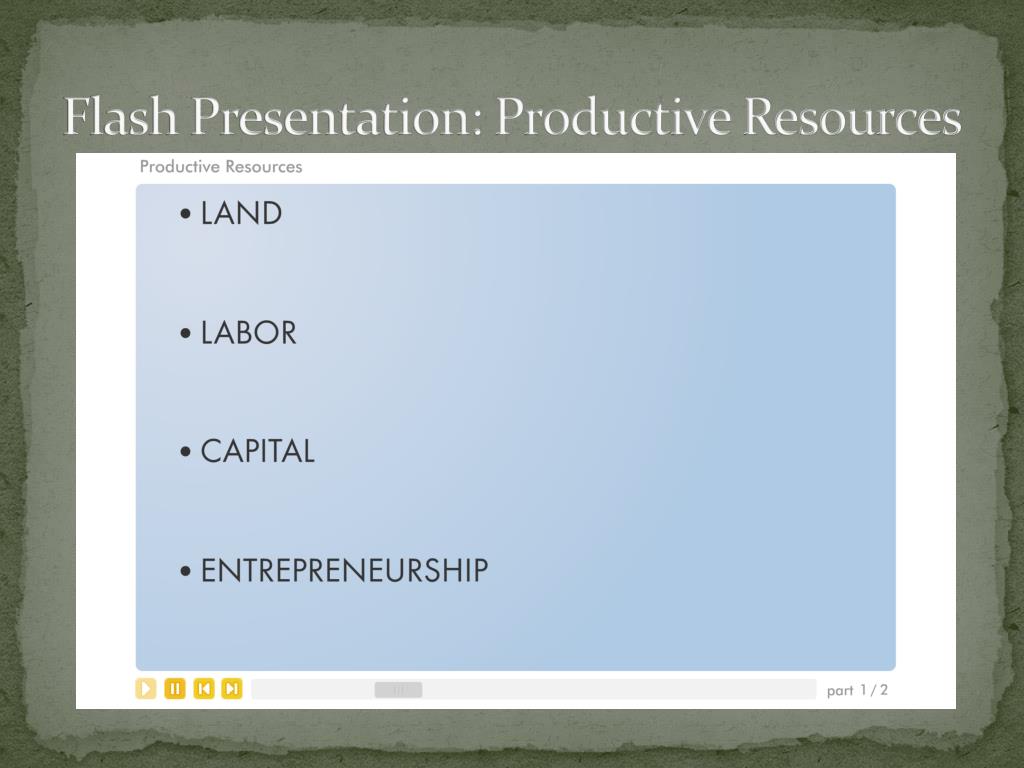 Flash Presentation: Productive Resources

Productive Resources

• LAND

• LABOR

• CAPITAL

• ENTREPRENEURSHIP

part 1 / 2